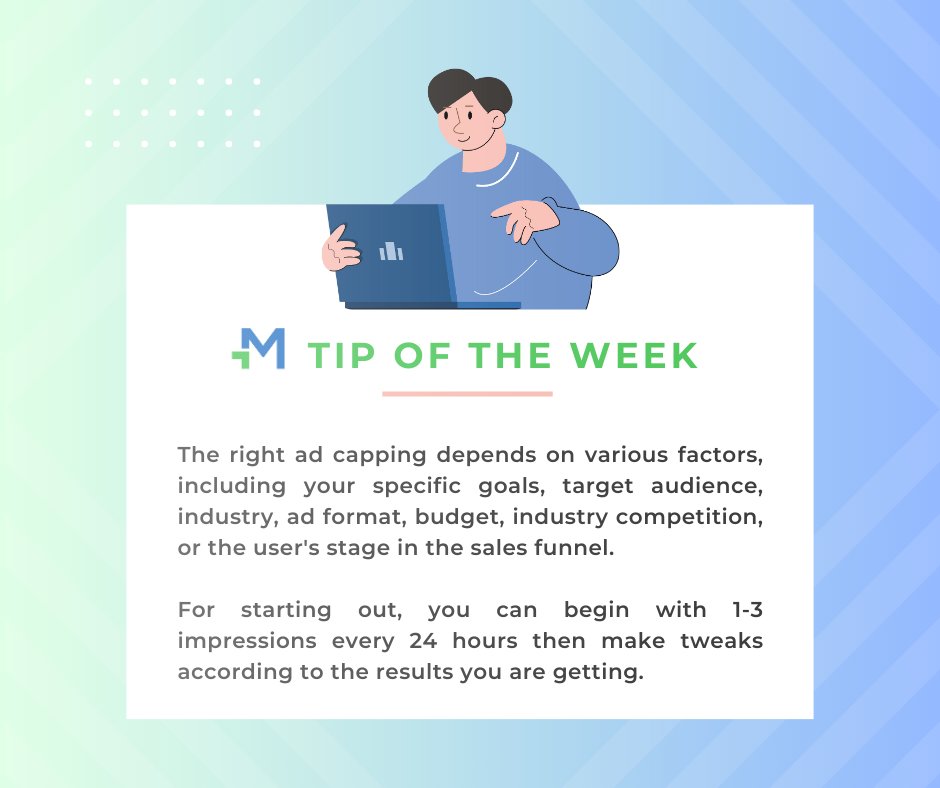 M TIP OF THE WEEK

The right ad capping depends on various factors, including your specific goals, target audience, industry, ad format, budget, industry competition, or the user's stage in the sales funnel.

For starting out, you can begin with 1-3 impressions every 24 hours then make tweaks according to the results you are getting.